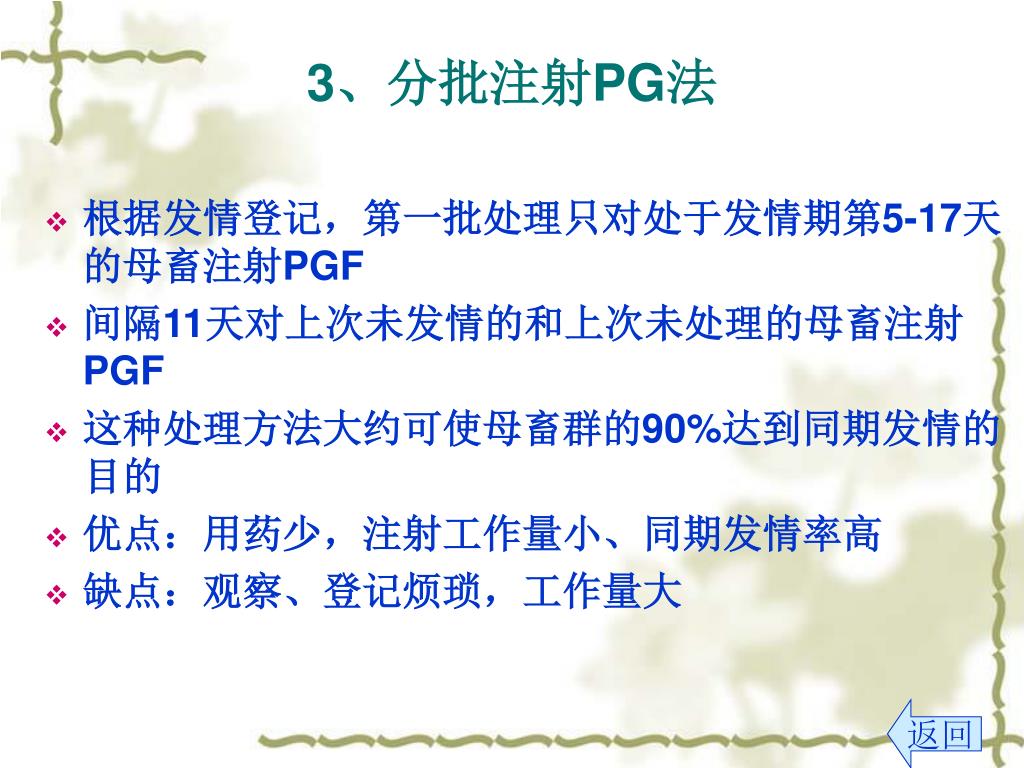 3、分批注射PG法

❖ 根据发情登记，第一批处理只对处于发情期第5-17天的母畜注射PGF

❖ 间隔11天对上次未发情的和上次未处理的母畜注射PGF

❖ 这种处理方法大约可使母畜群的90%达到同期发情的目的

❖ 优点：用药少，注射工作量小、同期发情率高

❖ 缺点：观察、登记烦琐，工作量大

返回